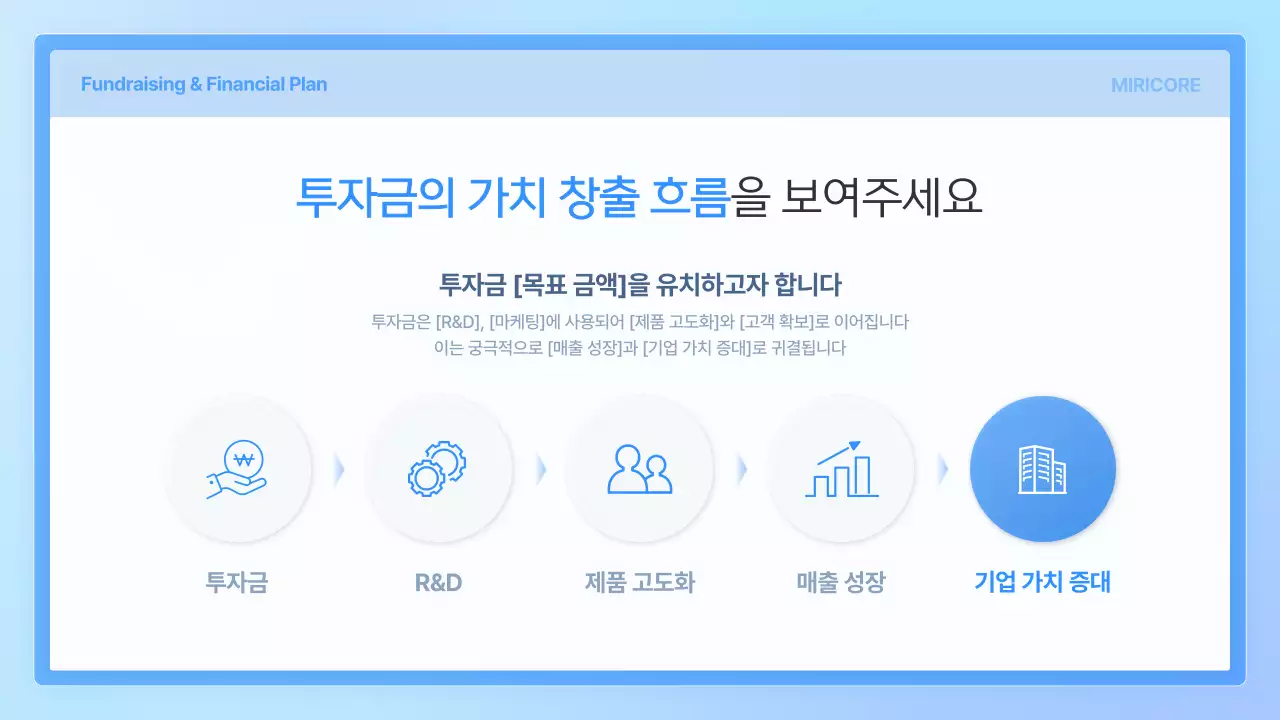 Fundraising & Financial Plan

MIRICORE

투자금의 가치 창출 흐름을 보여주세요

투자금 [목표 금액]을 유치하고자 합니다

투자금은 [R&D], [마케팅]에 사용되어 [제품 고도화]와 [고객 확보]로 이어집니다
이는 궁극적으로 [매출 성장]과 [기업 가치 증대]로 귀결됩니다

₩

투자금

R&D

제품 고도화

매출 성장

기업 가치 증대